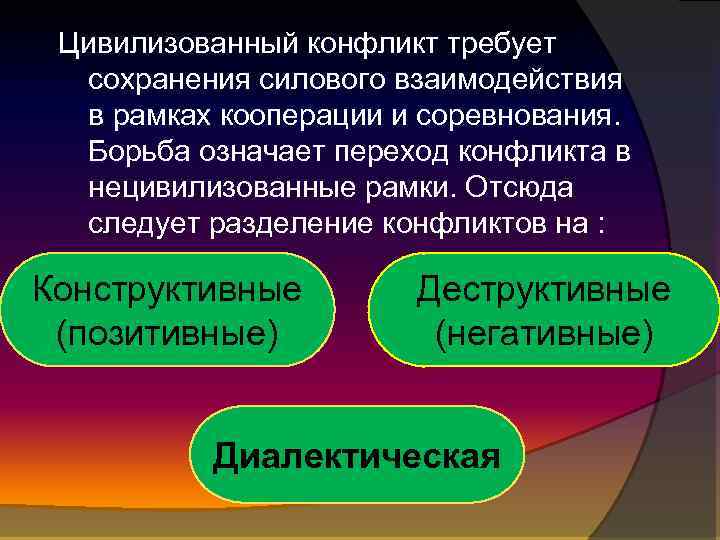 Цивилизованный конфликт требует сохранения силового взаимодействия в рамках кооперации и соревнования. Борьба означает переход конфликта в нецивилизованные рамки. Отсюда следует разделение конфликтов на :

Конструктивные (позитивные)

Деструктивные (негативные)

Диалектическая